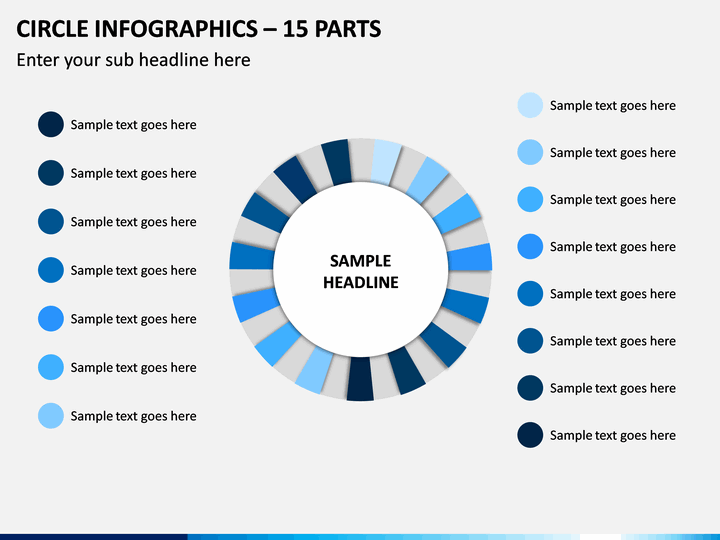 CIRCLE INFOGRAPHICS – 15 PARTS

Enter your sub headline here

Sample text goes here

Sample text goes here

Sample text goes here

Sample text goes here

Sample text goes here

Sample text goes here

Sample text goes here

SAMPLE HEADLINE

Sample text goes here

Sample text goes here

Sample text goes here

Sample text goes here

Sample text goes here

Sample text goes here

Sample text goes here

Sample text goes here